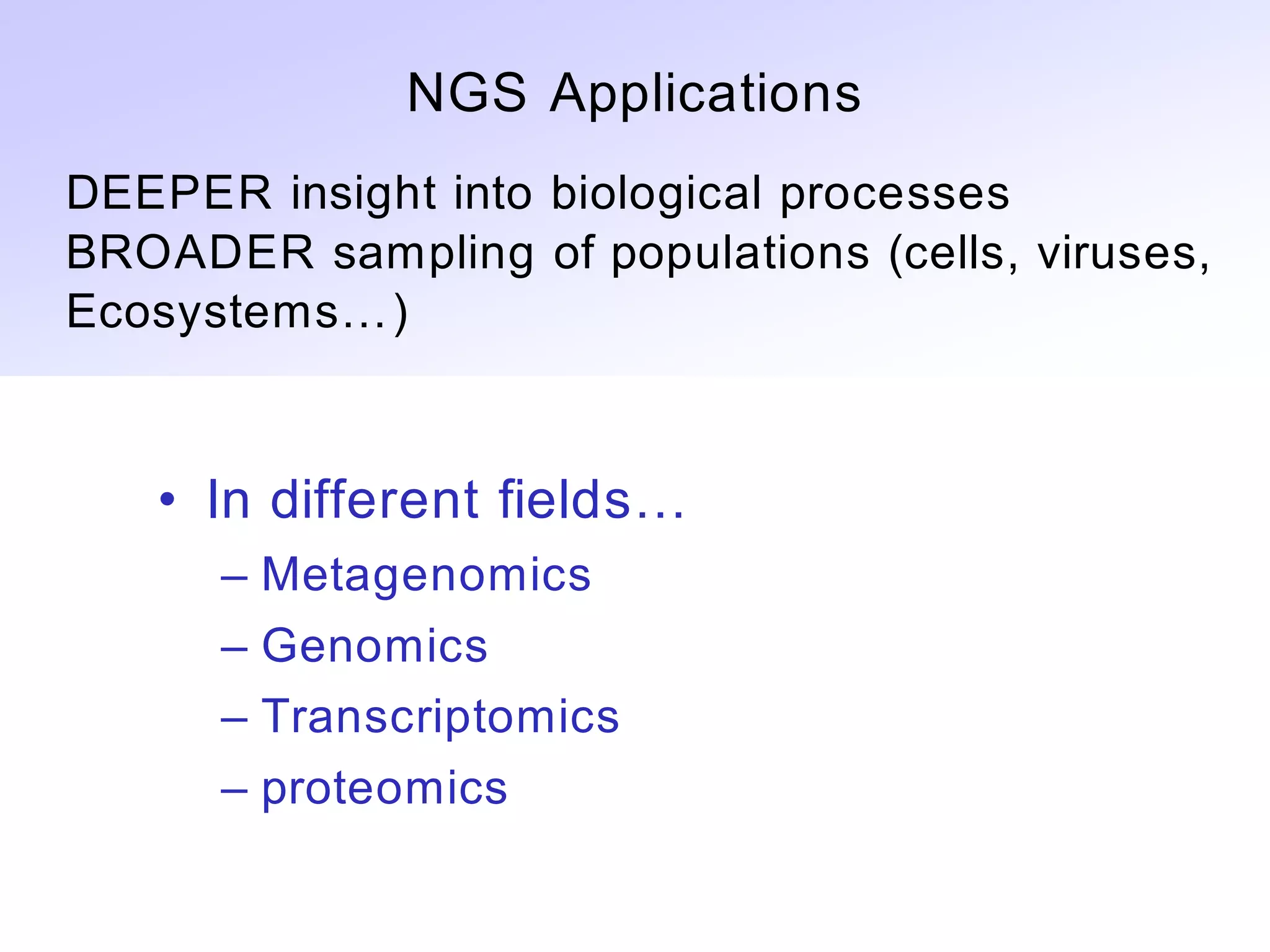 NGS Applications

DEEPER insight into biological processes
BROADER sampling of populations (cells, viruses, Ecosystems…)

• In different fields…
– Metagenomics
– Genomics
– Transcriptomics
– proteomics